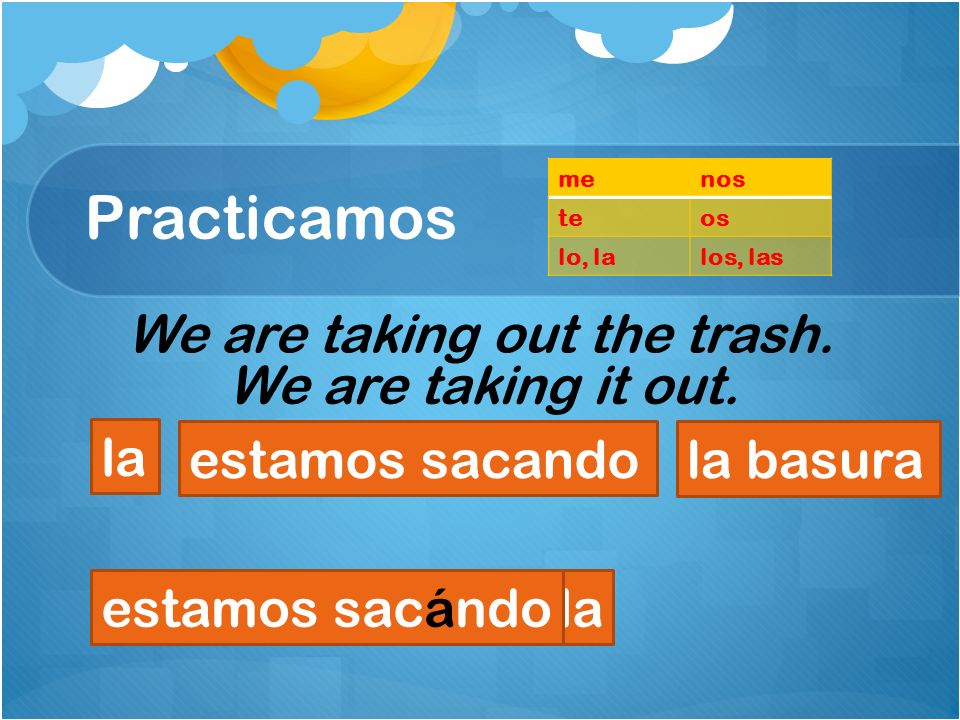 Practicamos

| me | nos |
|---|---|
| te | os |
| lo, la | los, las |

We are taking out the trash.
We are taking it out.

la estamos sacando la basura

estamos sacándo la